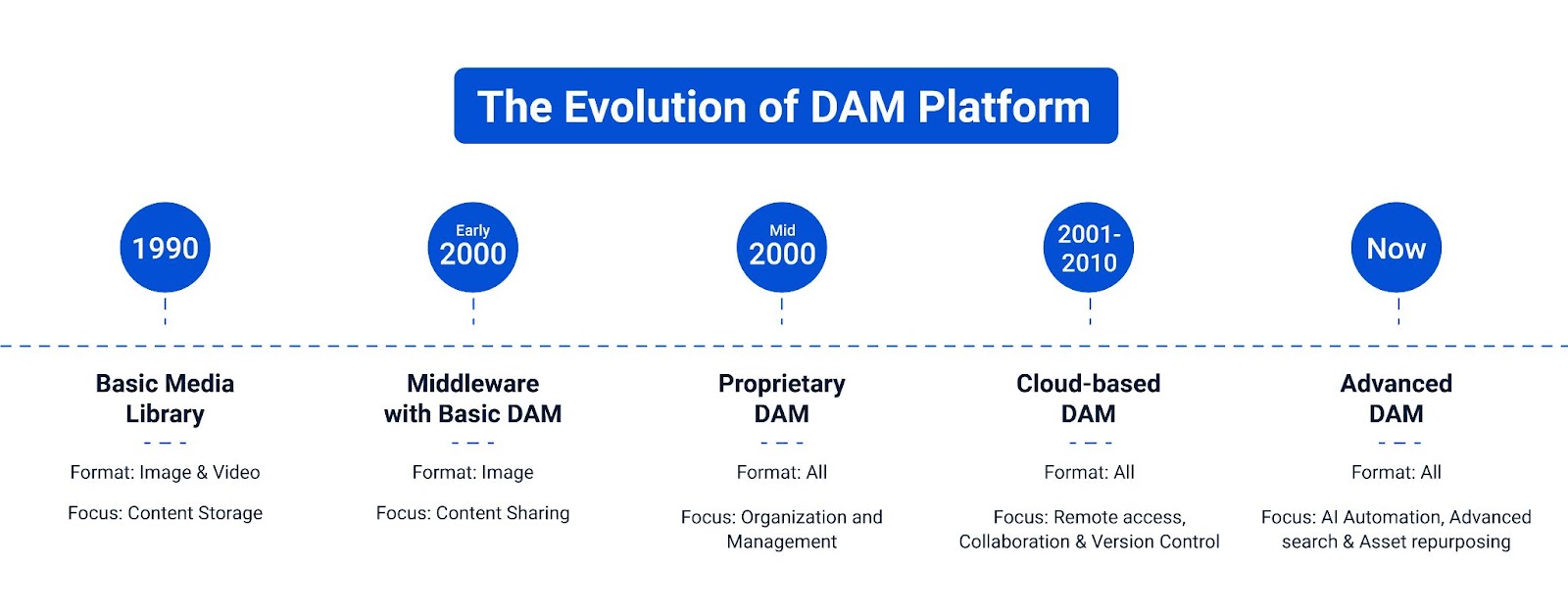 The Evolution of DAM Platform

1990

Basic Media Library

Format: Image & Video

Focus: Content Storage

Early 2000

Middleware with Basic DAM

Format: Image

Focus: Content Sharing

Mid 2000

Proprietary DAM

Format: All

Focus: Organization and Management

2001-2010

Cloud-based DAM

Format: All

Focus: Remote access, Collaboration & Version Control

Now

Advanced DAM

Format: All

Focus: AI Automation, Advanced search & Asset repurposing